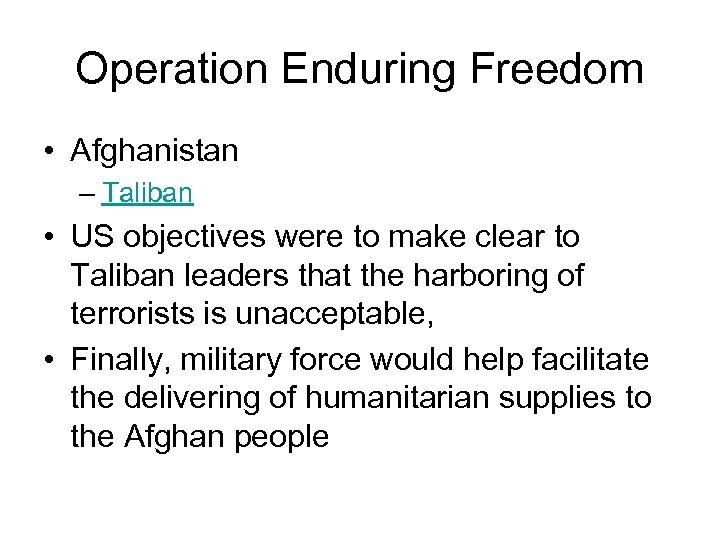 Operation Enduring Freedom

• Afghanistan
– Taliban

• US objectives were to make clear to Taliban leaders that the harboring of terrorists is unacceptable,

• Finally, military force would help facilitate the delivering of humanitarian supplies to the Afghan people